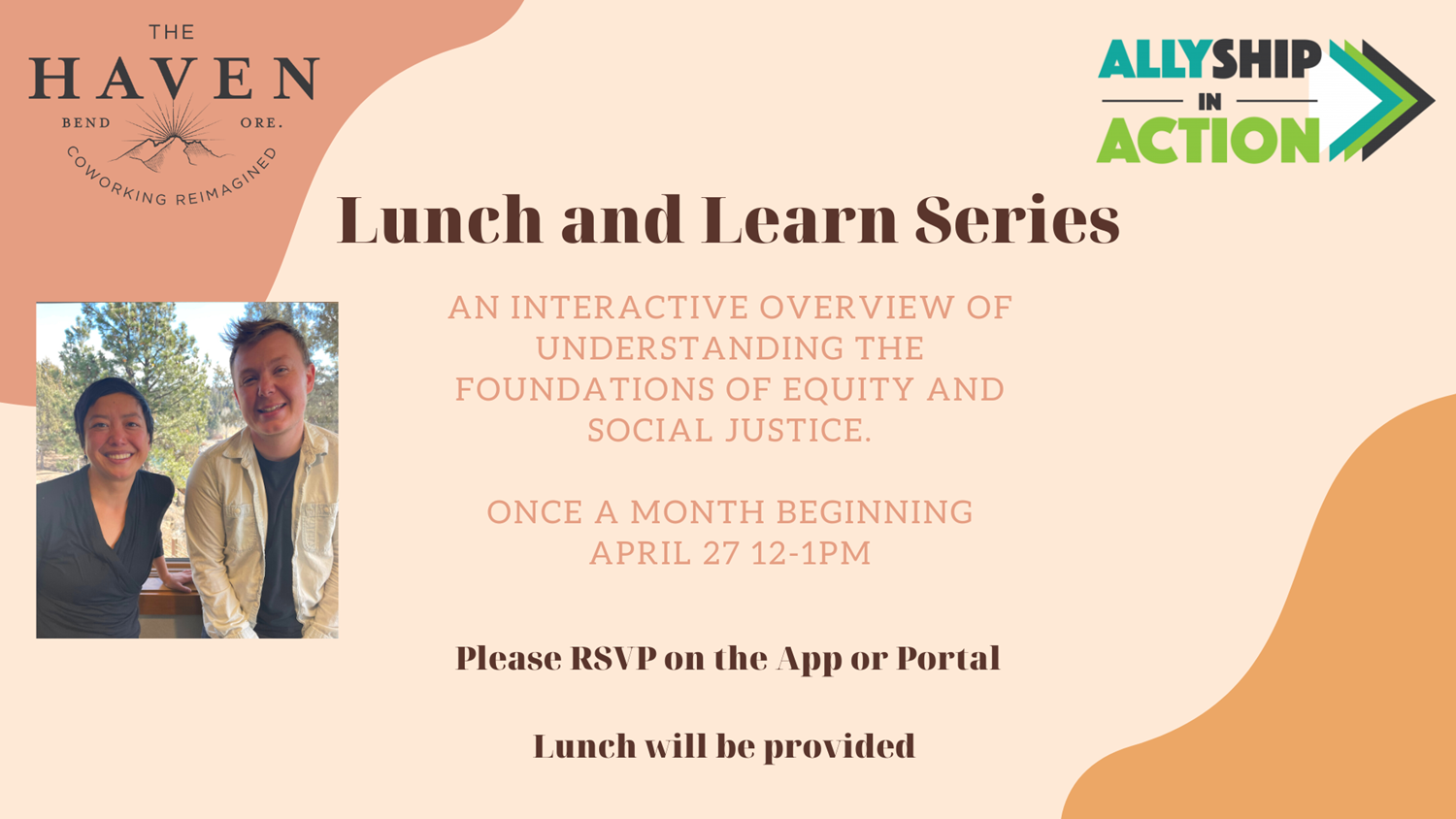 THE
HAVEN
BEND ORE.
COWORKING REIMAGINED

ALLYSHIP IN ACTION

Lunch and Learn Series

AN INTERACTIVE OVERVIEW OF UNDERSTANDING THE FOUNDATIONS OF EQUITY AND SOCIAL JUSTICE.

ONCE A MONTH BEGINNING APRIL 27 12-1PM

Please RSVP on the App or Portal

Lunch will be provided